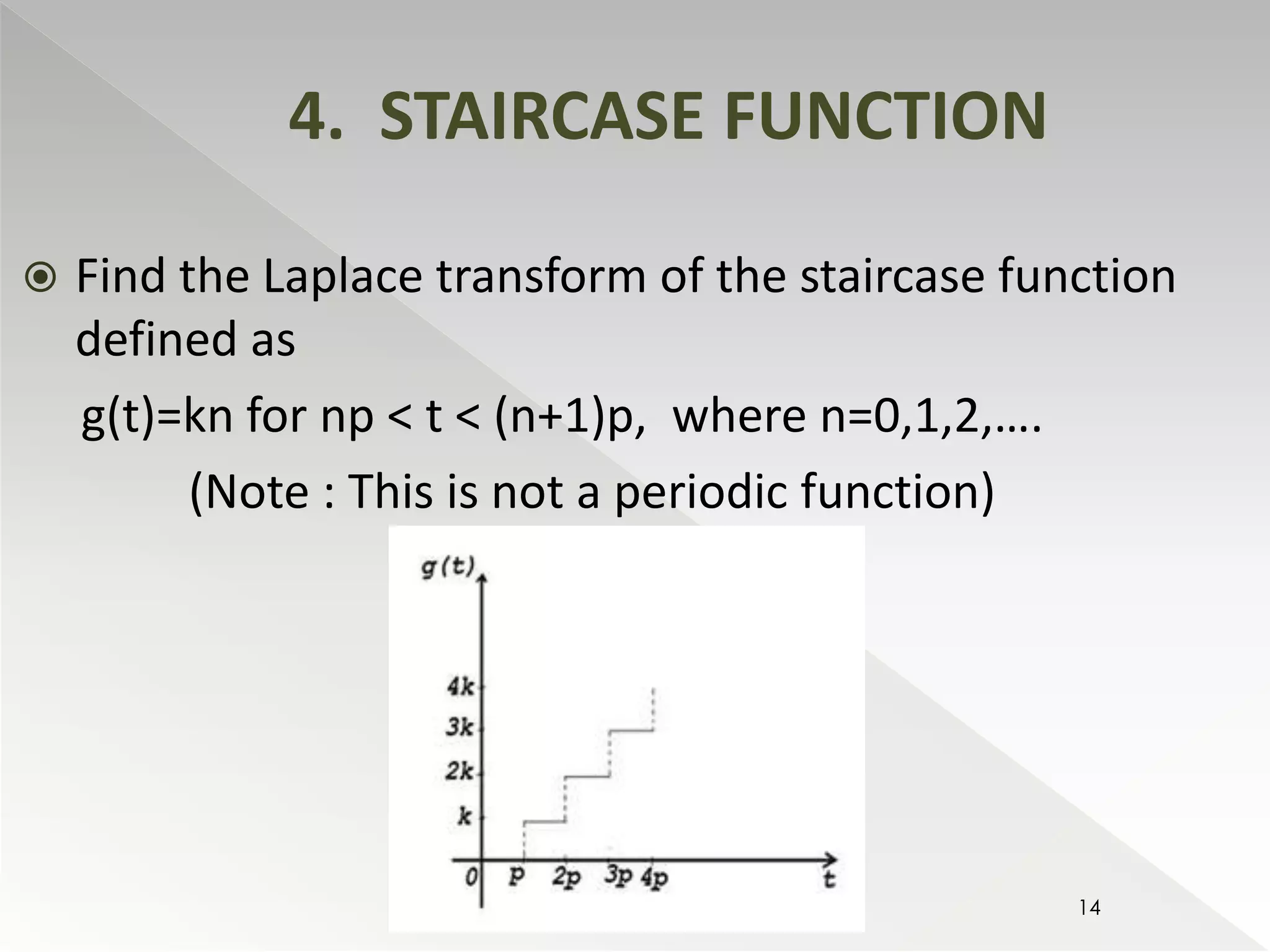 4. STAIRCASE FUNCTION

Find the Laplace transform of the staircase function defined as

g(t)=kn for np < t < (n+1)p, where n=0,1,2,….

(Note : This is not a periodic function)

g(t)

4k
3k
2k
k

0 p 2p 3p 4p t

14